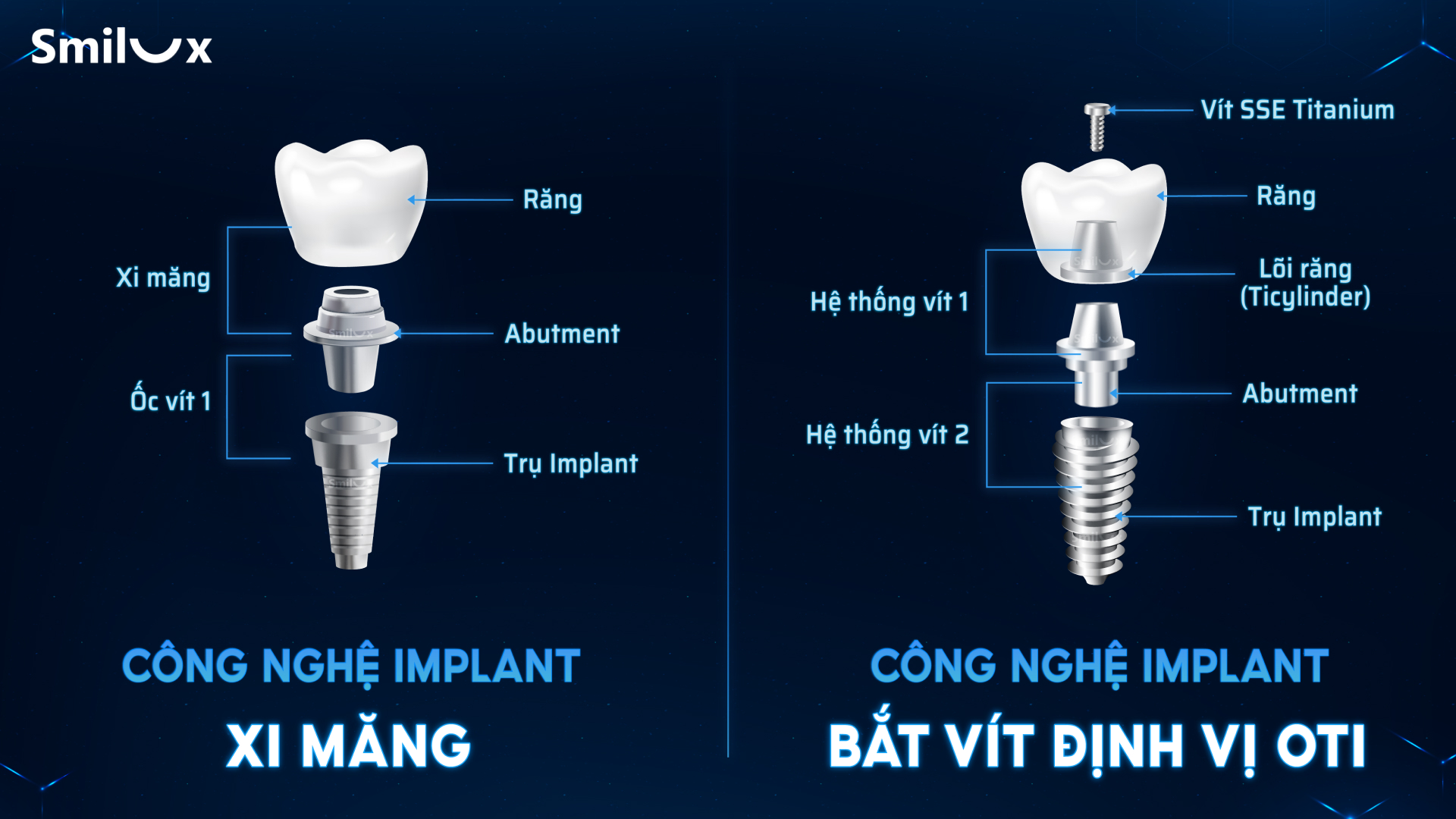 Smilux

Răng

Xi măng

Abutment

Ốc vít 1

Trụ Implant

CÔNG NGHỆ IMPLANT

XI MĂNG

Vít SSE Titanium

Răng

Lõi răng (Ticylinder)

Hệ thống vít 1

Abutment

Hệ thống vít 2

Trụ Implant

CÔNG NGHỆ IMPLANT

BẮT VÍT ĐỊNH VỊ OTI